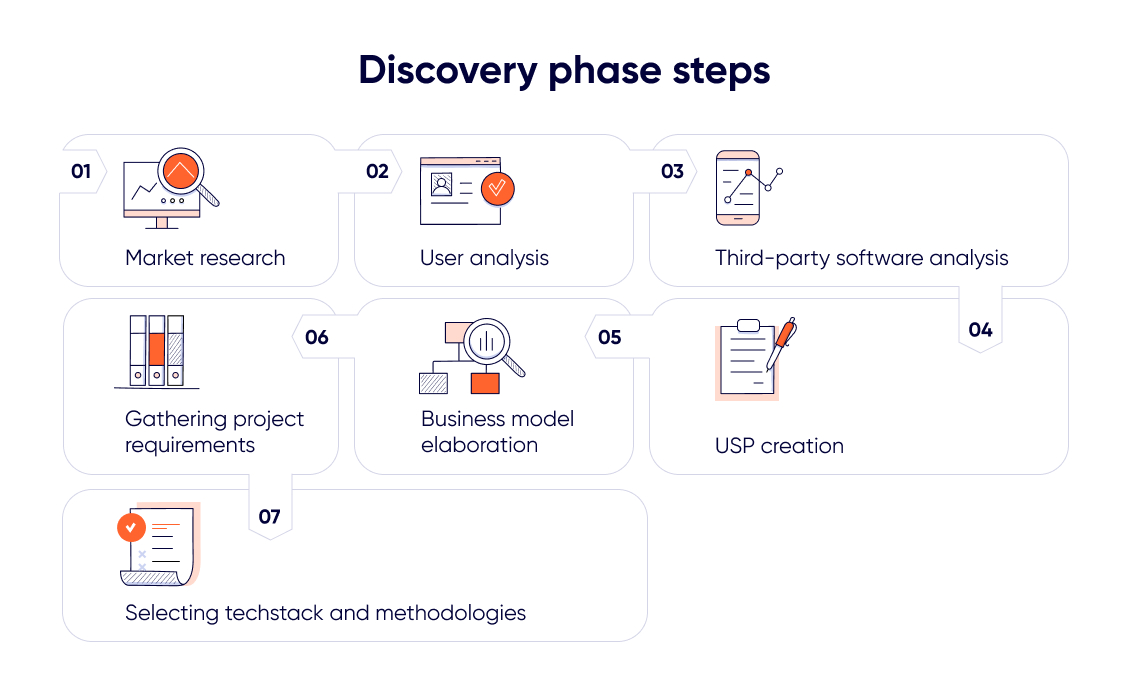 Discovery phase steps

01
Market research

02
User analysis

03
Third-party software analysis

04
USP creation

05
Business model elaboration

06
Gathering project requirements

07
Selecting techstack and methodologies